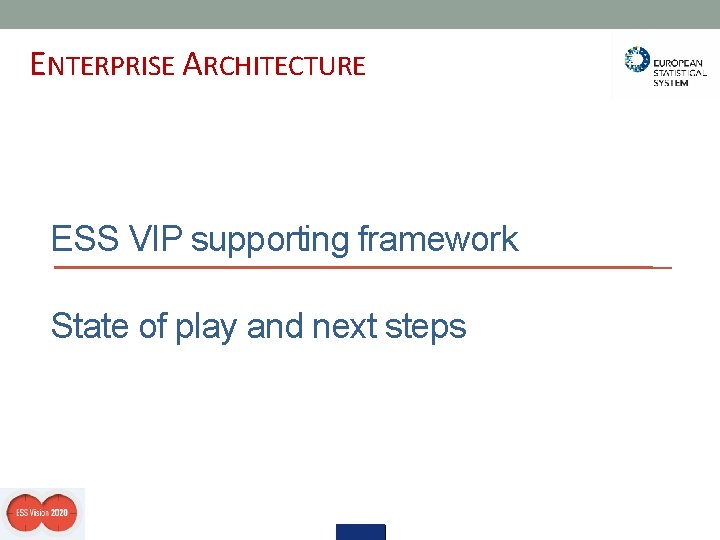 ENTERPRISE ARCHITECTURE

EUROPEAN STATISTICAL SYSTEM

ESS VIP supporting framework

State of play and next steps

ESS Vision 2020